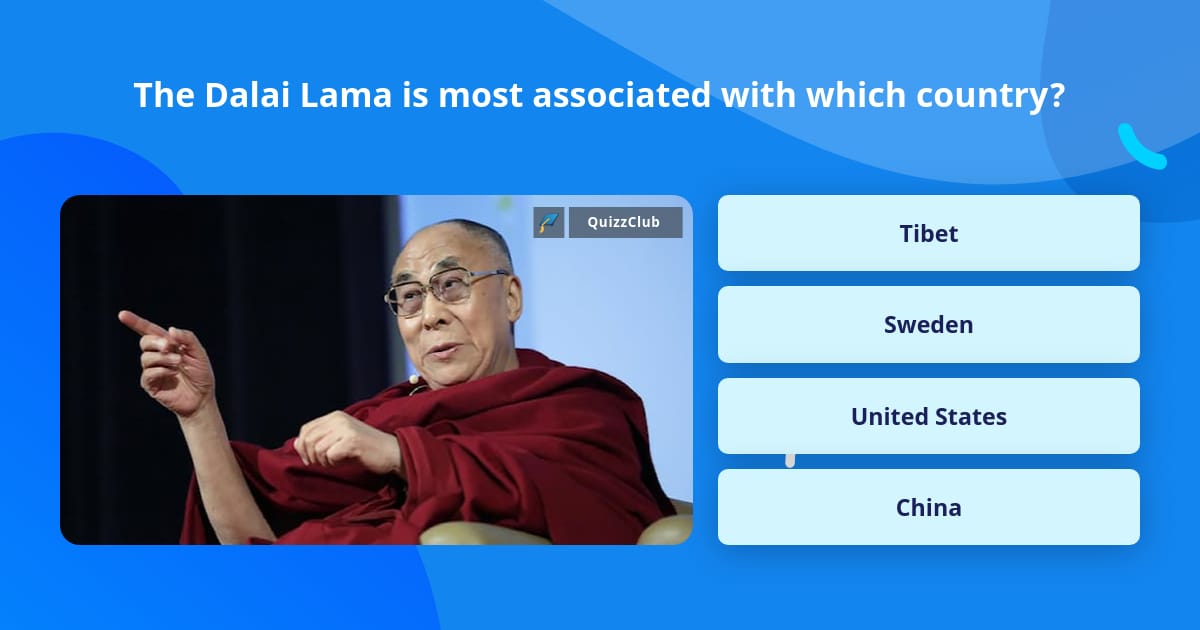 The Dalai Lama is most associated with which country?

QuizzClub

Tibet

Sweden

United States

China